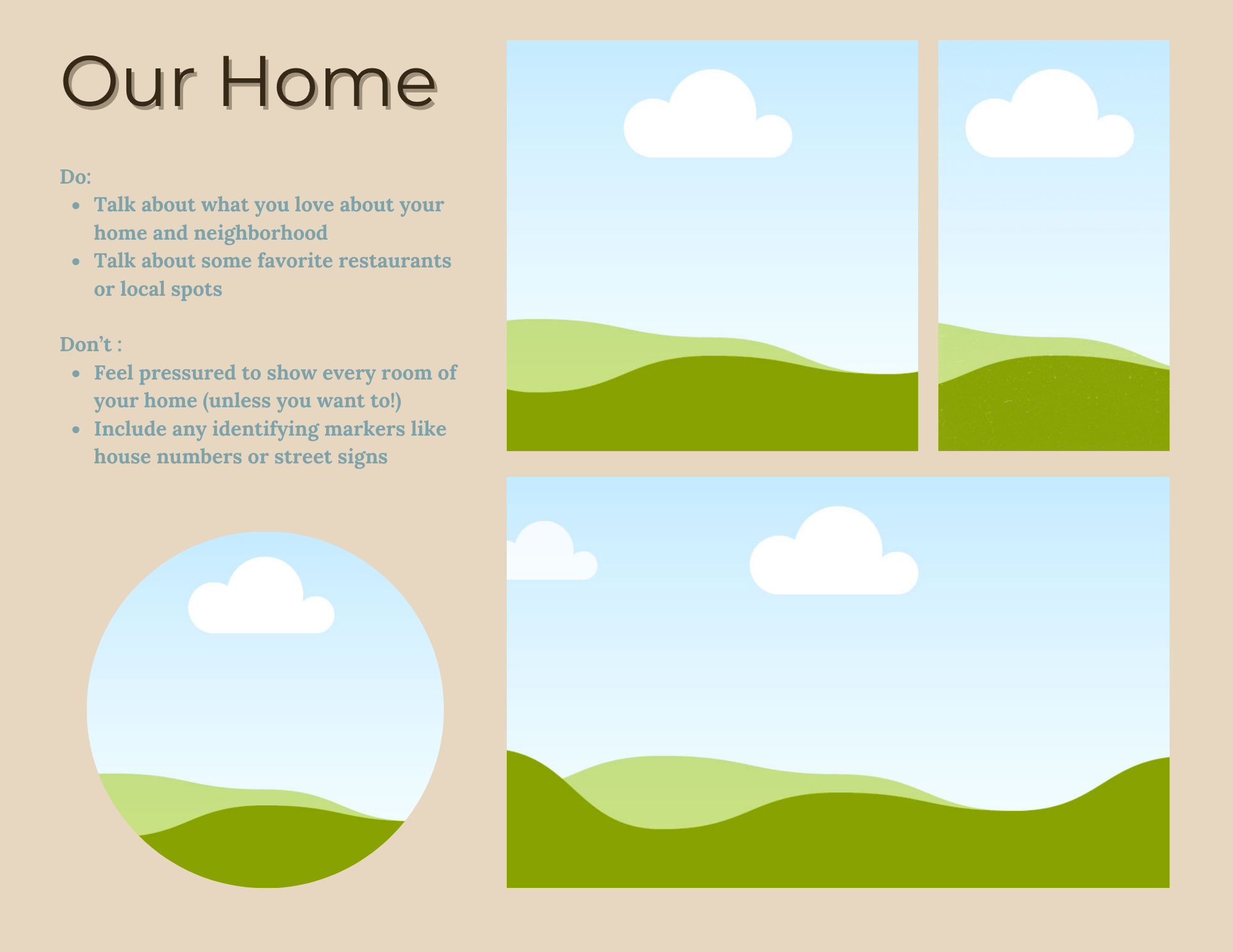 Our Home

Do:
- Talk about what you love about your home and neighborhood
- Talk about some favorite restaurants or local spots

Don’t :
- Feel pressured to show every room of your home (unless you want to!)
- Include any identifying markers like house numbers or street signs